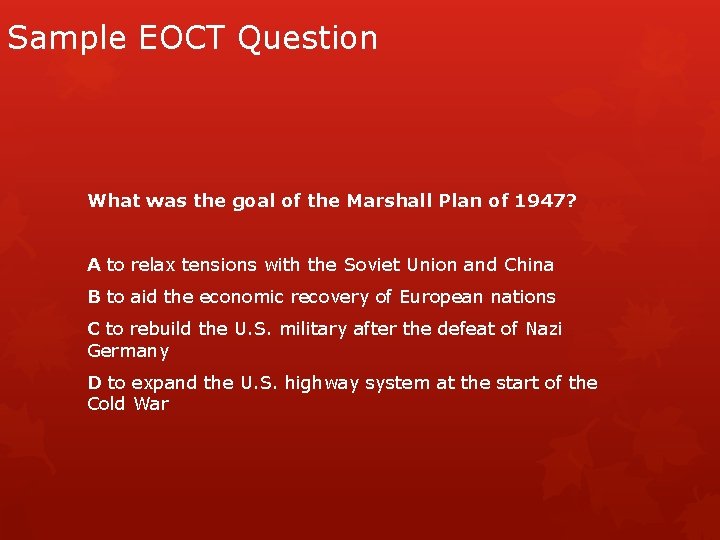 Sample EOCT Question

What was the goal of the Marshall Plan of 1947?

A to relax tensions with the Soviet Union and China

B to aid the economic recovery of European nations

C to rebuild the U.S. military after the defeat of Nazi Germany

D to expand the U.S. highway system at the start of the Cold War